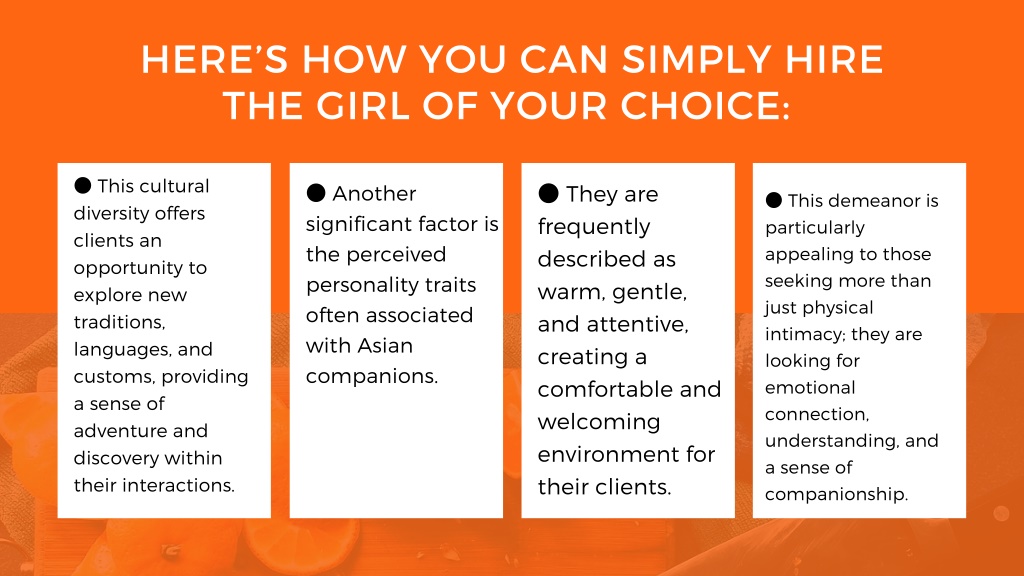 HERE'S HOW YOU CAN SIMPLY HIRE THE GIRL OF YOUR CHOICE:

● This cultural diversity offers clients an opportunity to explore new traditions, languages, and customs, providing a sense of adventure and discovery within their interactions.

● Another significant factor is the perceived personality traits often associated with Asian companions.

● They are frequently described as warm, gentle, and attentive, creating a comfortable and welcoming environment for their clients.

● This demeanor is particularly appealing to those seeking more than just physical intimacy; they are looking for emotional connection, understanding, and a sense of companionship.